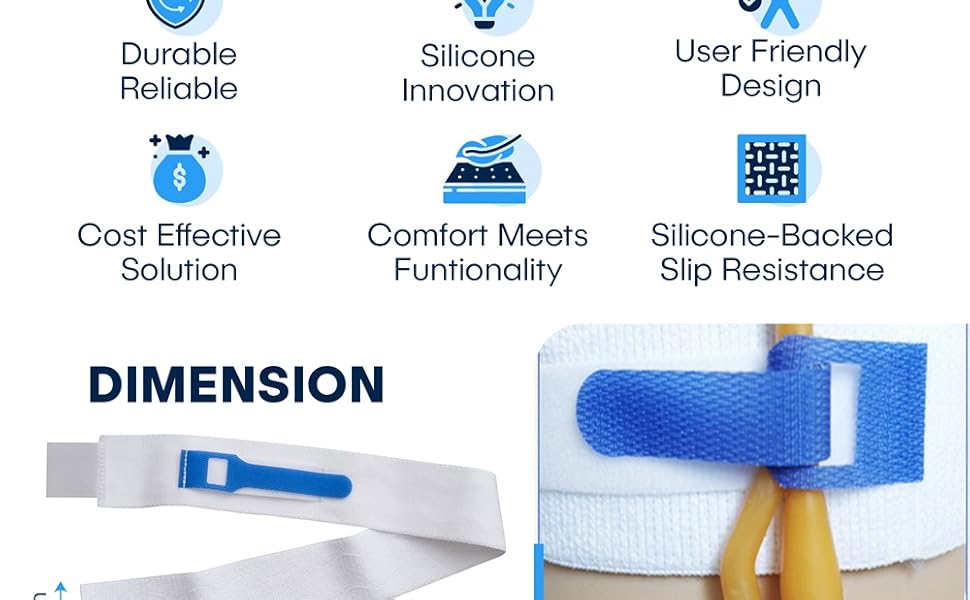 Durable Reliable

Silicone Innovation

User Friendly Design

Cost Effective Solution

Comfort Meets Funtionality

Silicone-Backed Slip Resistance

DIMENSION